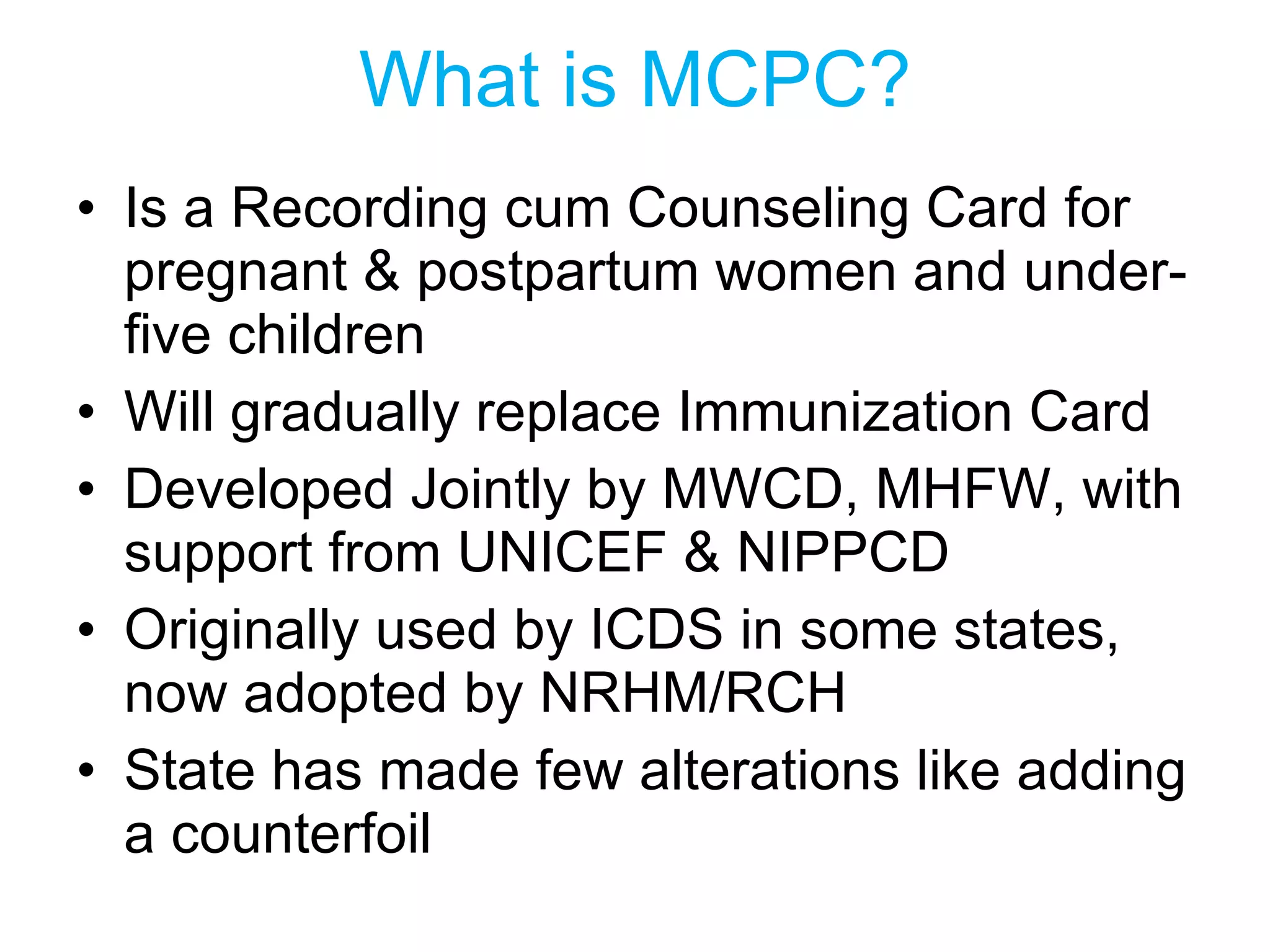 What is MCPC?

• Is a Recording cum Counseling Card for pregnant & postpartum women and under-five children
• Will gradually replace Immunization Card
• Developed Jointly by MWCD, MHFW, with support from UNICEF & NIPPCD
• Originally used by ICDS in some states, now adopted by NRHM/RCH
• State has made few alterations like adding a counterfoil